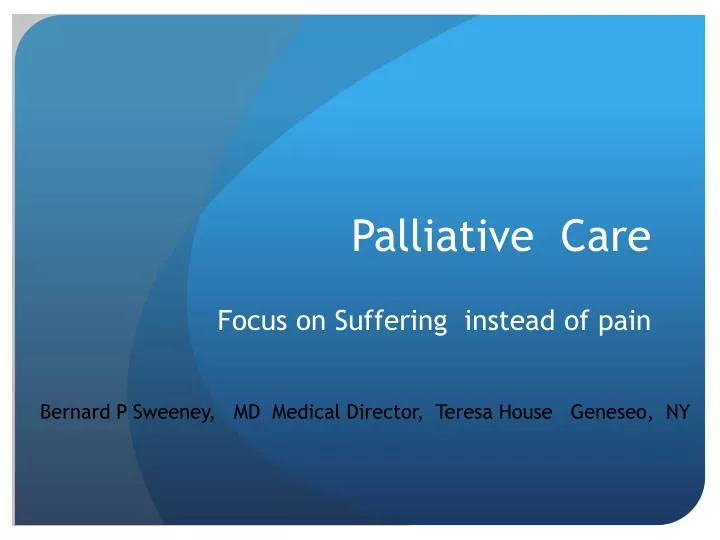 Palliative Care

Focus on Suffering instead of pain

Bernard P Sweeney, MD Medical Director, Teresa House Geneseo, NY